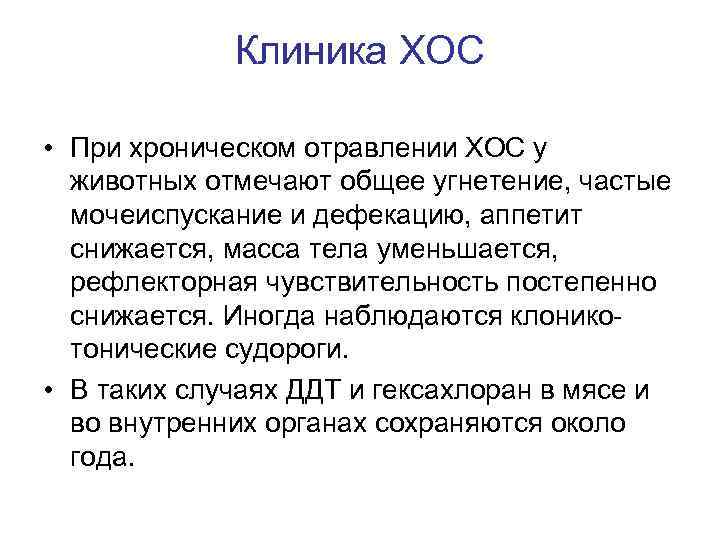 Клиника ХОС

• При хроническом отравлении ХОС у животных отмечают общее угнетение, частые мочеиспускание и дефекацию, аппетит снижается, масса тела уменьшается, рефлекторная чувствительность постепенно снижается. Иногда наблюдаются клонико-тонические судороги.

• В таких случаях ДДТ и гексахлоран в мясе и во внутренних органах сохраняются около года.